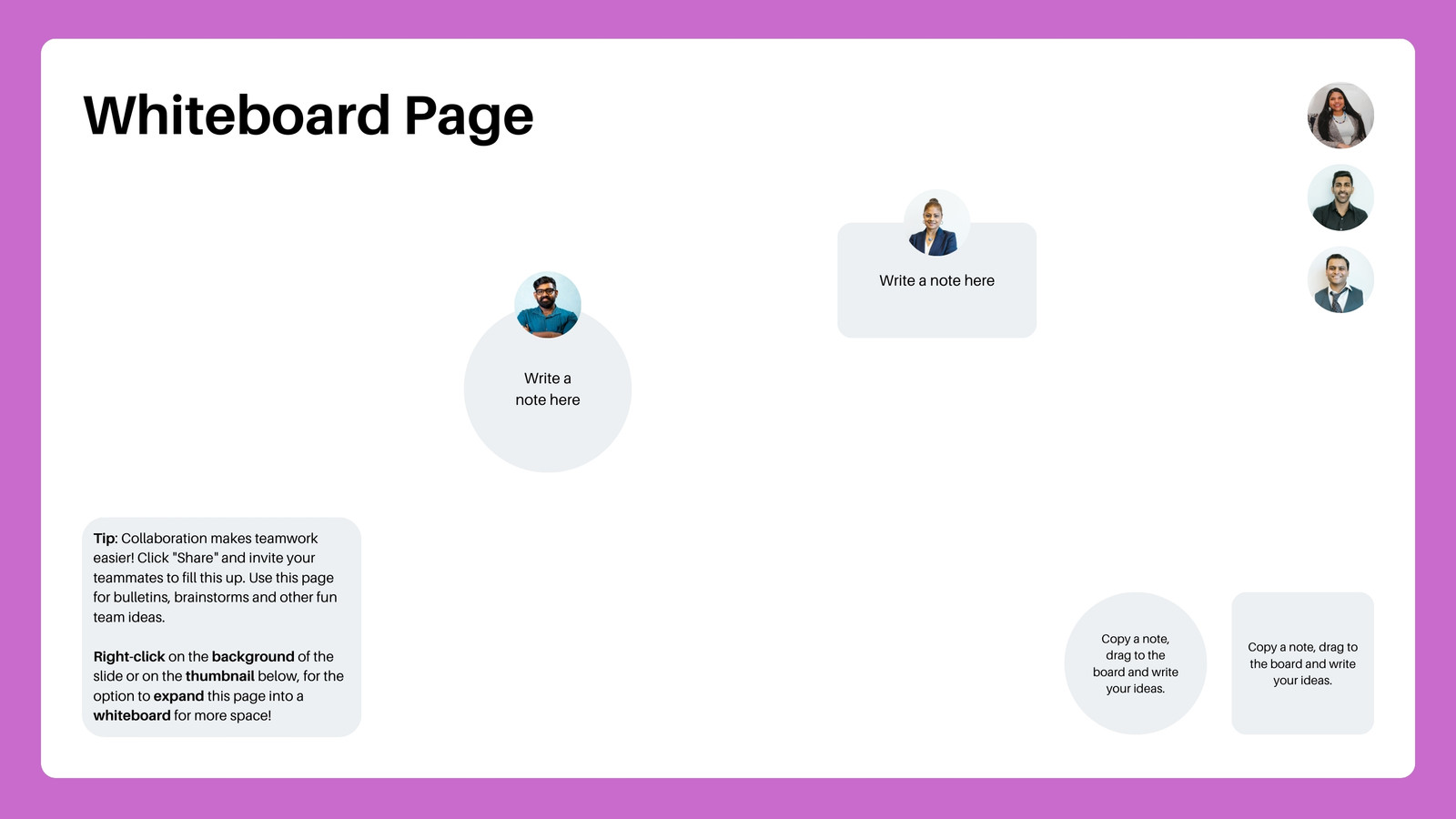 Whiteboard Page

Write a note here

Write a note here

Tip: Collaboration makes teamwork easier! Click "Share" and invite your teammates to fill this up. Use this page for bulletins, brainstorms and other fun team ideas.

Right-click on the background of the slide or on the thumbnail below, for the option to expand this page into a whiteboard for more space!

Copy a note, drag to the board and write your ideas.

Copy a note, drag to the board and write your ideas.